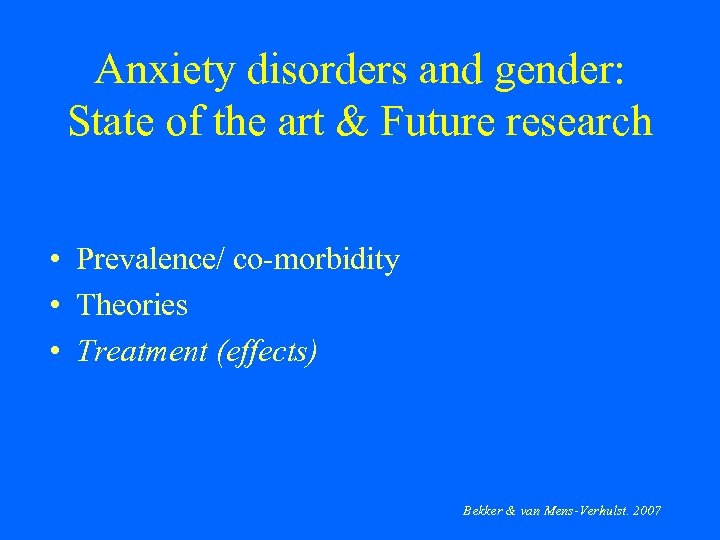 Anxiety disorders and gender: State of the art & Future research

• Prevalence/ co-morbidity
• Theories
• Treatment (effects)

Bekker & van Mens-Verhulst. 2007